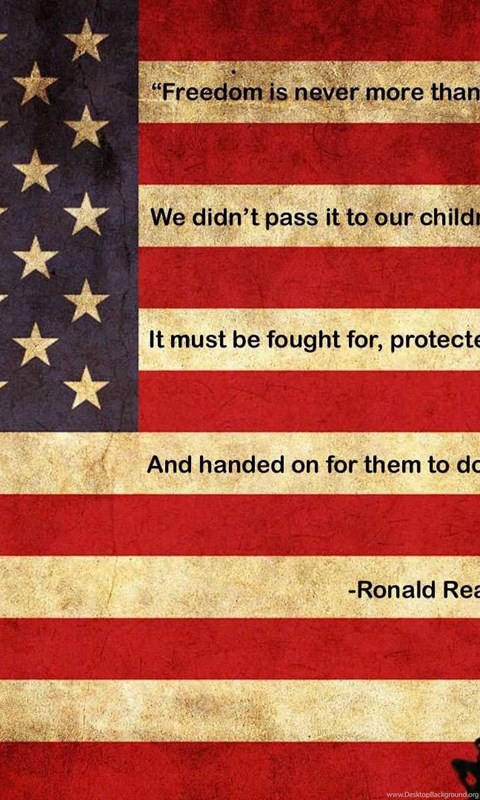 “Freedom is never more than

We didn’t pass it to our childr

It must be fought for, protecte

And handed on for them to do

-Ronald Rea

www.DesktopBackground.org